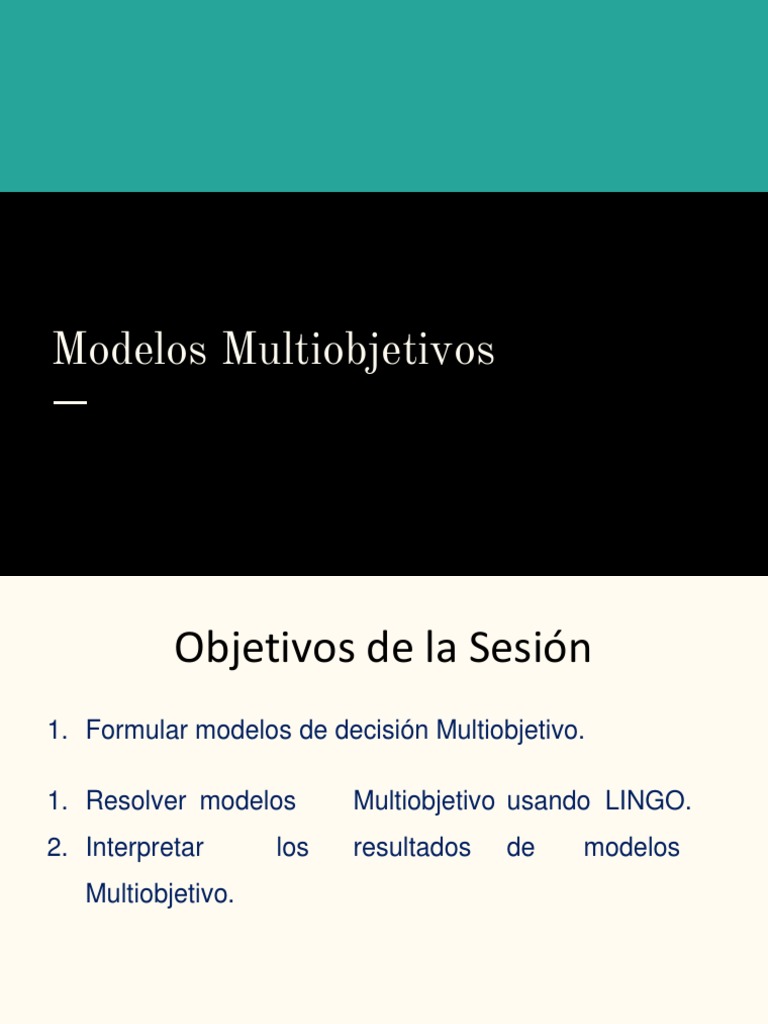 Modelos Multiobjetivos

Objetivos de la Sesión

1. Formular modelos de decisión Multiobjetivo.

1. Resolver modelos Multiobjetivo usando LINGO.
2. Interpretar los resultados de modelos Multiobjetivo.